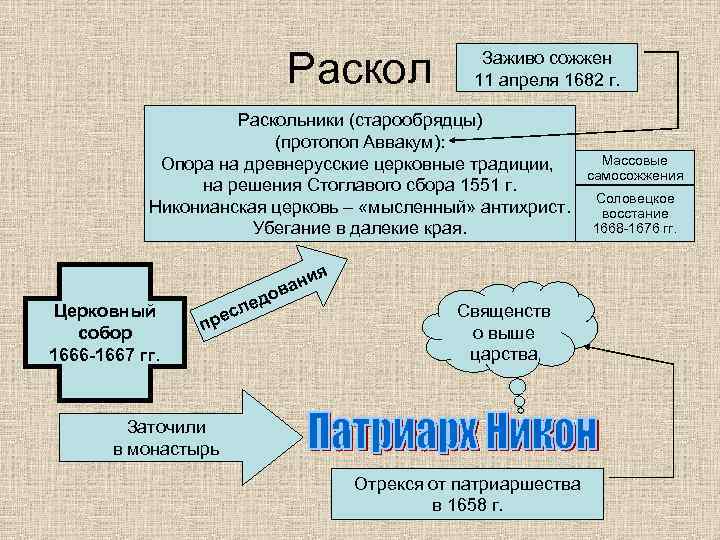 Раскол

Заживо сожжен
11 апреля 1682 г.

Раскольники (старообрядцы)
(протопоп Аввакум):
Опора на древнерусские церковные традиции,
на решения Стоглавого сбора 1551 г.
Никонианская церковь – «мысленный» антихрист.
Убегание в далекие края.

Массовые самосожжения

Соловецкое восстание 1668-1676 гг.

Церковный собор 1666-1667 гг.

преследования

Священств о выше царства

Заточили в монастырь

Патриарх Никон

Отрекся от патриаршества в 1658 г.